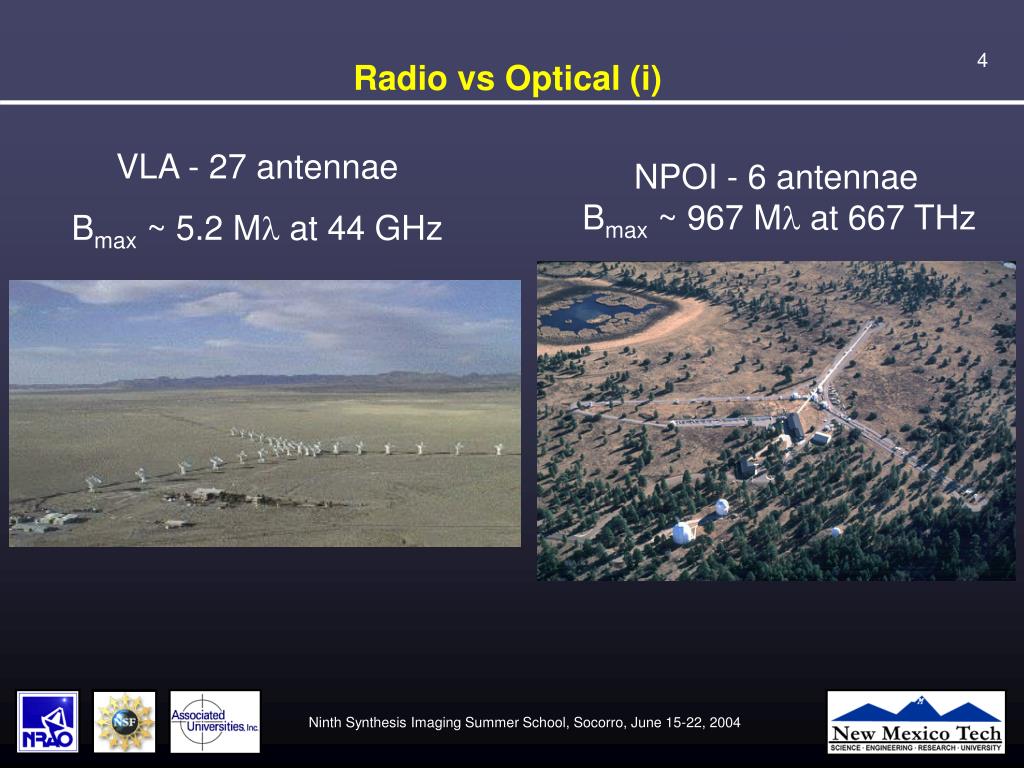 4

Radio vs Optical (i)

VLA - 27 antennae

$B_{max}$ ~ 5.2 M$\lambda$ at 44 GHz

NPOI - 6 antennae

$B_{max}$ ~ 967 M$\lambda$ at 667 THz

NRAO

NSF

Associated Universities, Inc.

Ninth Synthesis Imaging Summer School, Socorro, June 15-22, 2004

New Mexico Tech
SCIENCE · ENGINEERING · RESEARCH · UNIVERSITY